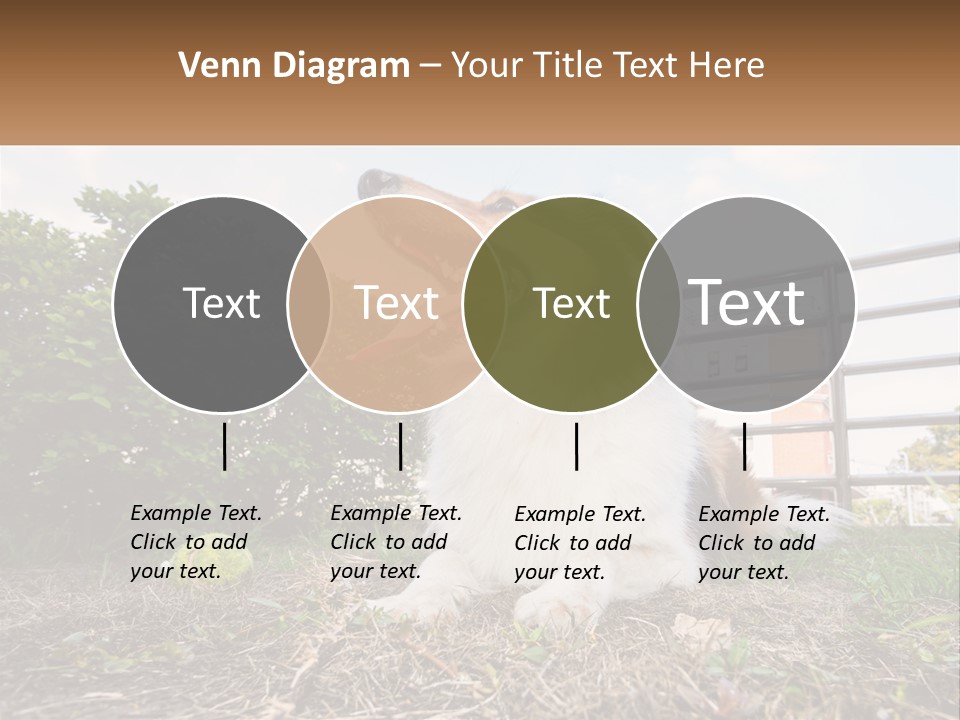 Venn Diagram – Your Title Text Here

Text

Text

Text

Text

Example Text. Click to add your text.

Example Text. Click to add your text.

Example Text. Click to add your text.

Example Text. Click to add your text.